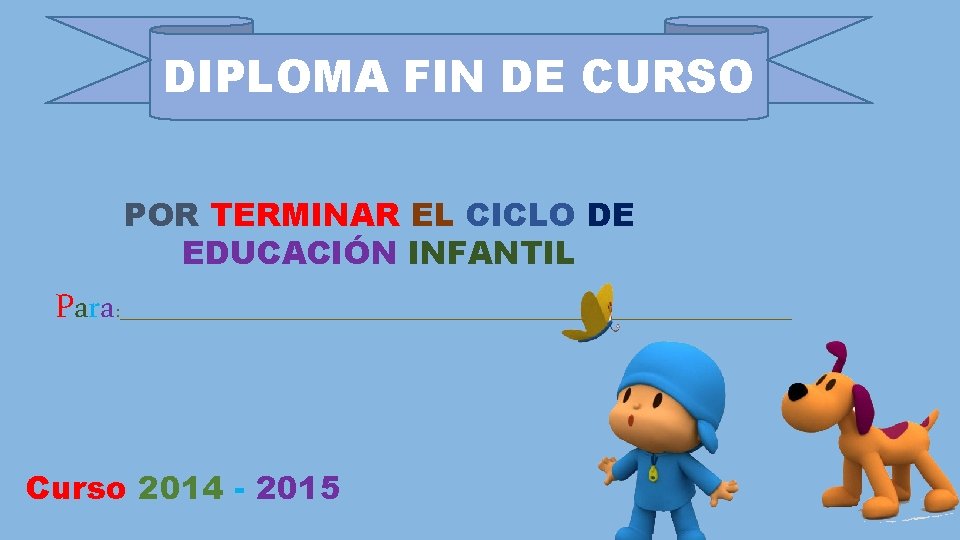 DIPLOMA FIN DE CURSO

POR TERMINAR EL CICLO DE EDUCACIÓN INFANTIL

Para:

Curso 2014 - 2015